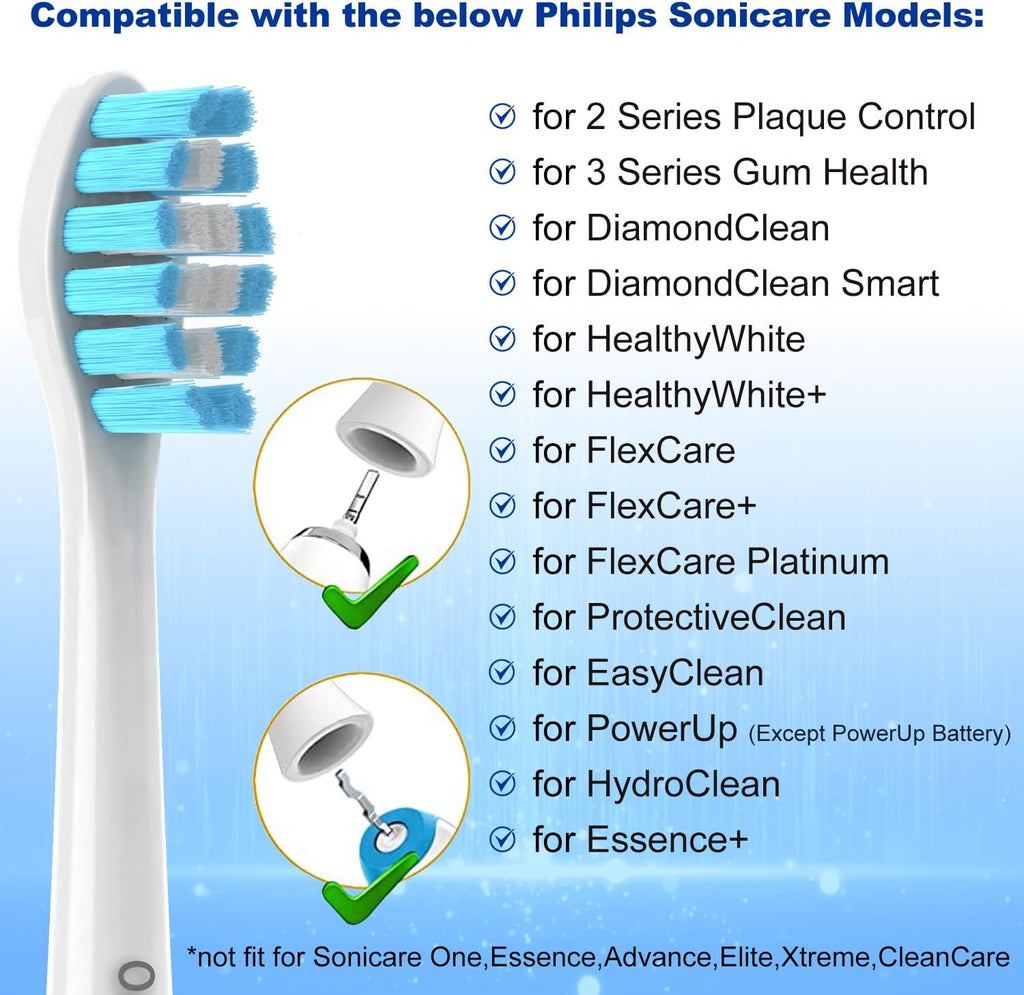 Compatible with the below Philips Sonicare Models:

for 2 Series Plaque Control
for 3 Series Gum Health
for DiamondClean
for DiamondClean Smart
for HealthyWhite
for HealthyWhite+
for FlexCare
for FlexCare+
for FlexCare Platinum
for ProtectiveClean
for EasyClean
for PowerUp (Except PowerUp Battery)
for HydroClean
for Essence+

*not fit for Sonicare One,Essence,Advance,Elite,Xtreme,CleanCare